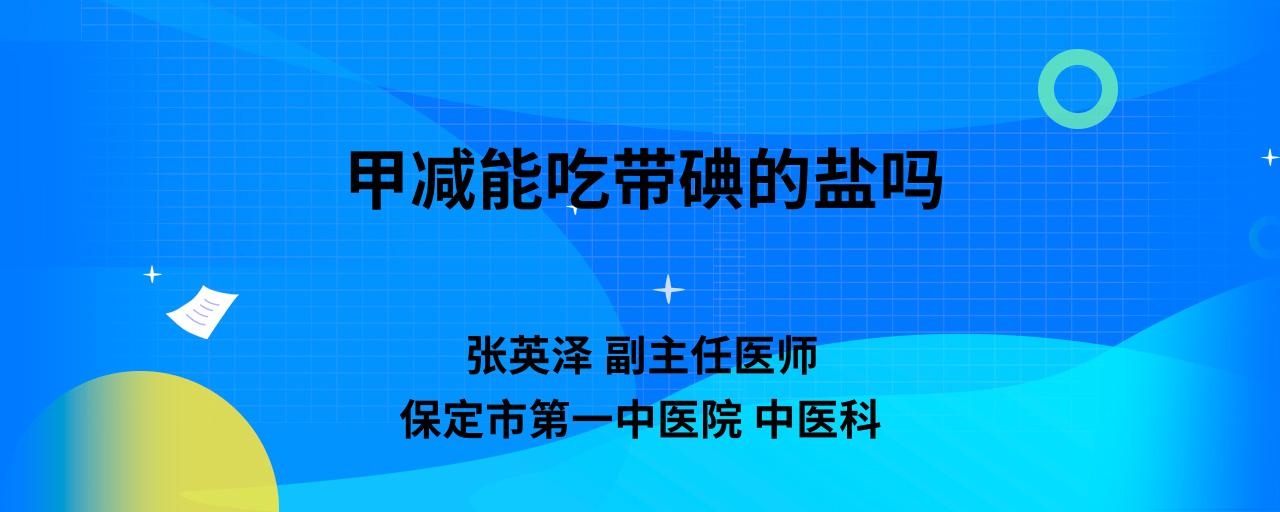 甲减能吃带碘的盐吗

张英泽 副主任医师
保定市第一中医院 中医科